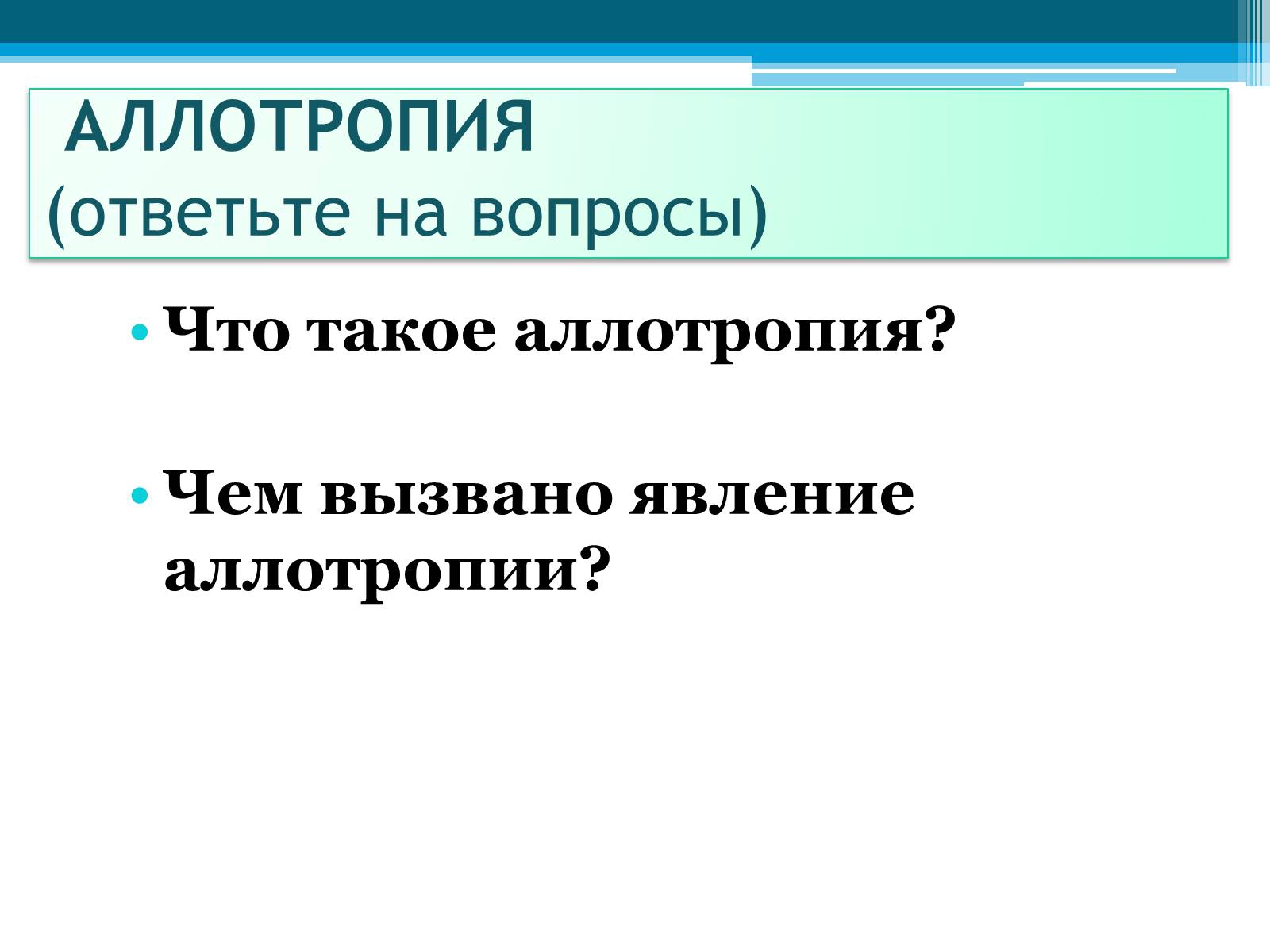 АЛЛОТРОПИЯ
(ответьте на вопросы)

• Что такое аллотропия?

• Чем вызвано явление аллотропии?